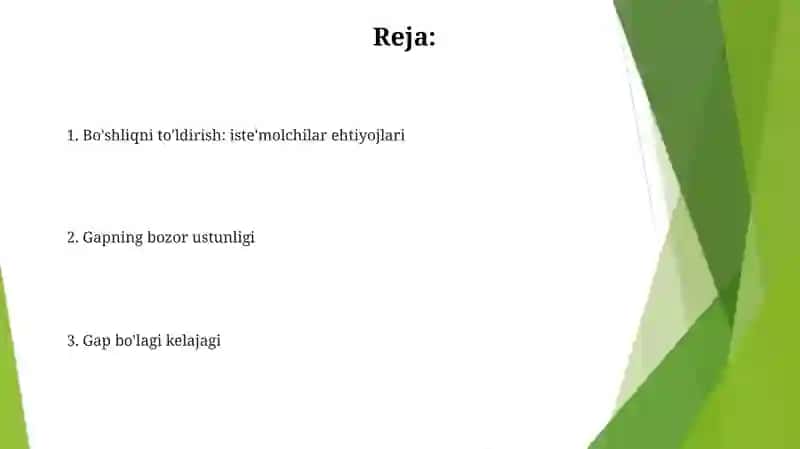 Reja:

1. Bo'shliqni to'ldirish: iste'molchilar ehtiyojlari

2. Gapning bozor ustunligi

3. Gap bo'lagi kelajagi